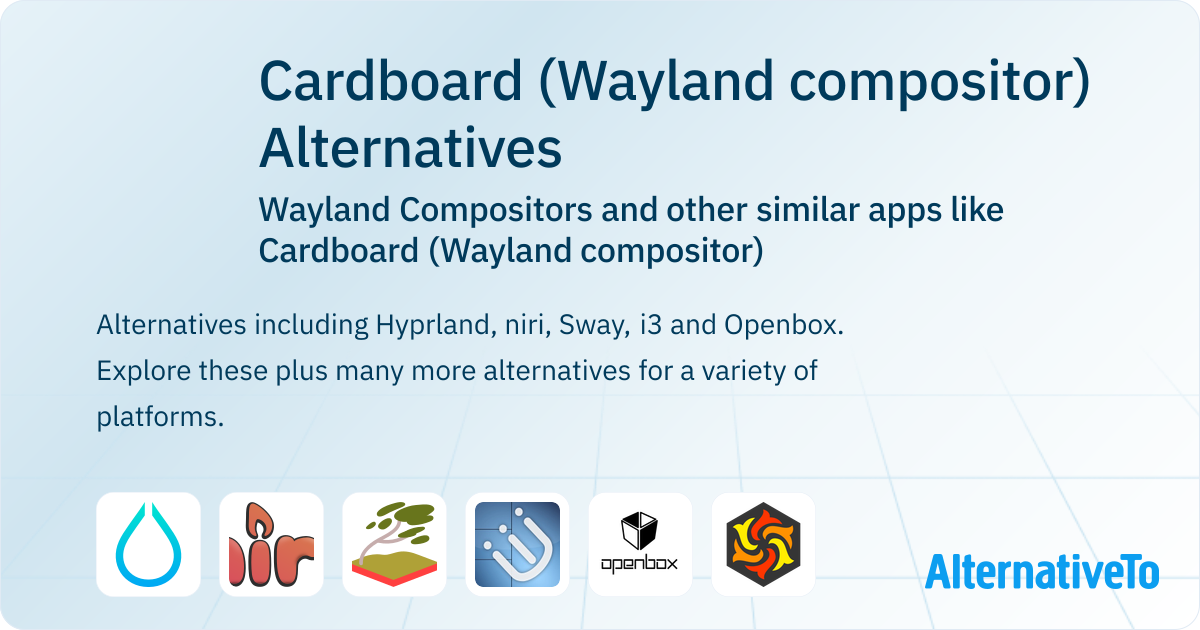 Cardboard (Wayland compositor) Alternatives

Wayland Compositors and other similar apps like Cardboard (Wayland compositor)

Alternatives including Hyprland, niri, Sway, i3 and Openbox. Explore these plus many more alternatives for a variety of platforms.

openbox

AlternativeTo